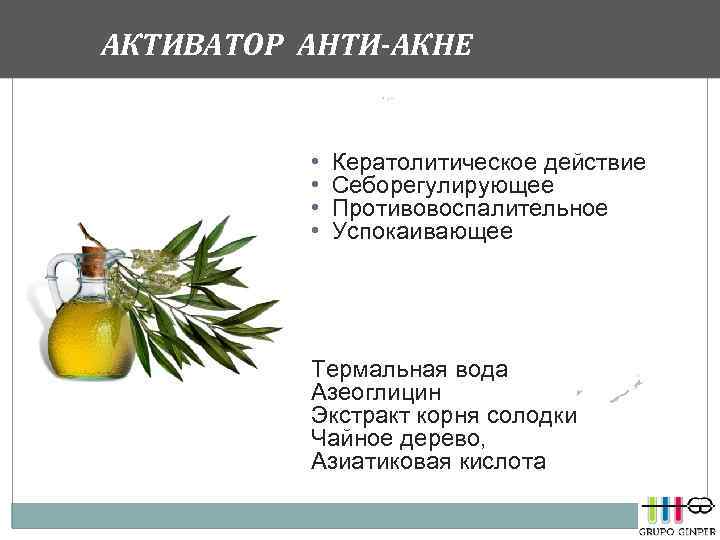 АКТИВАТОР АНТИ-АКНЕ

• Кератолитическое действие
• Себорегулирующее
• Противовоспалительное
• Успокаивающее

Термальная вода
Азеоглицин
Экстракт корня солодки
Чайное дерево,
Азиатиковая кислота

GRUPO GINPER